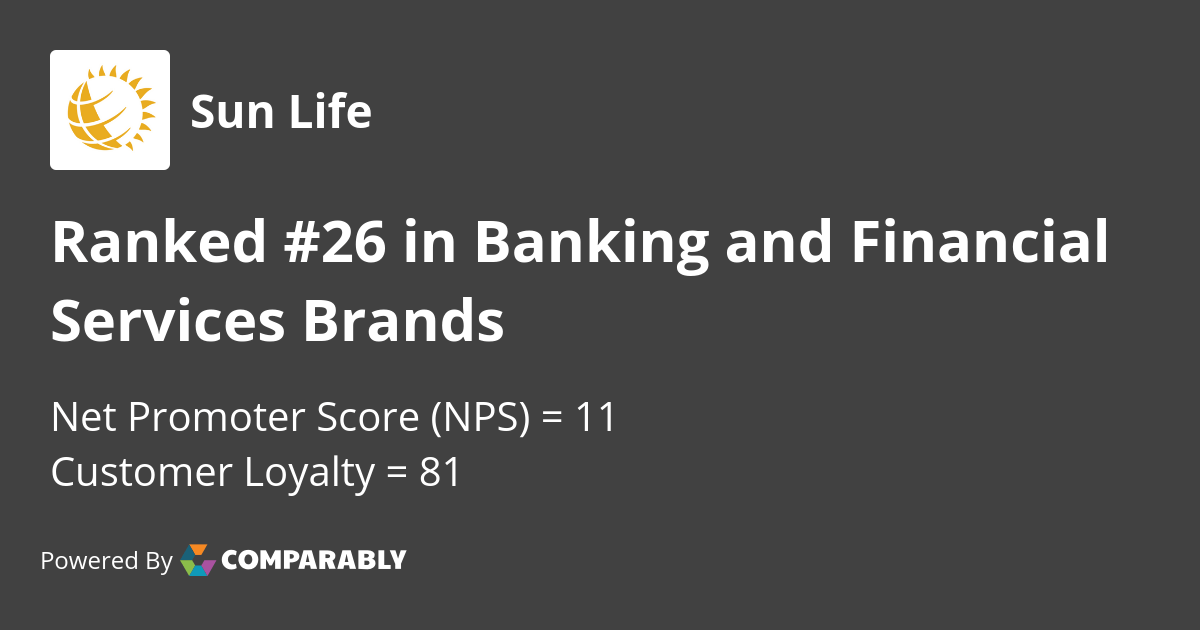 Sun Life

Ranked #26 in Banking and Financial Services Brands

Net Promoter Score (NPS) = 11
Customer Loyalty = 81

Powered By COMPARABLY